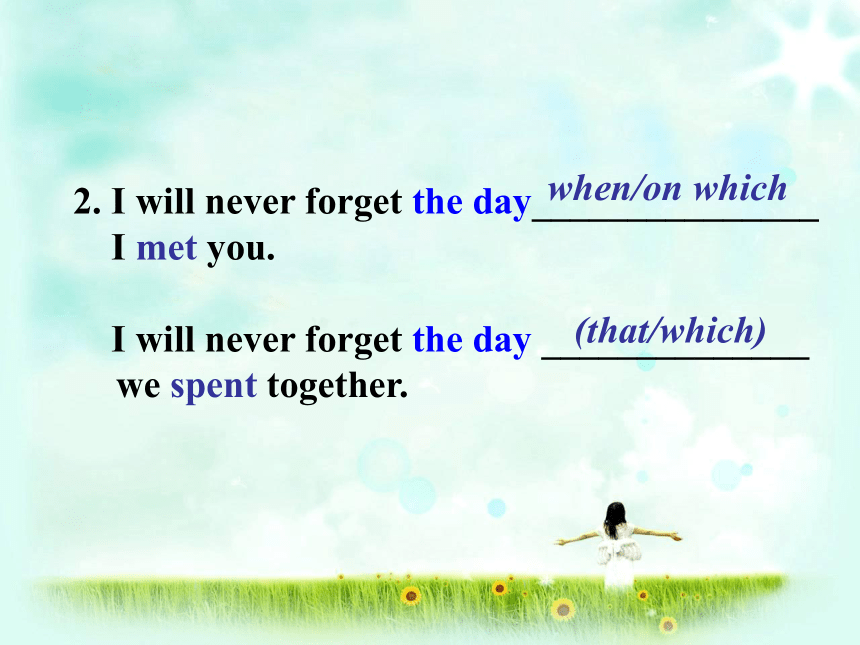 2. I will never forget the day when/on which I met you.

I will never forget the day (that/which) we spent together.